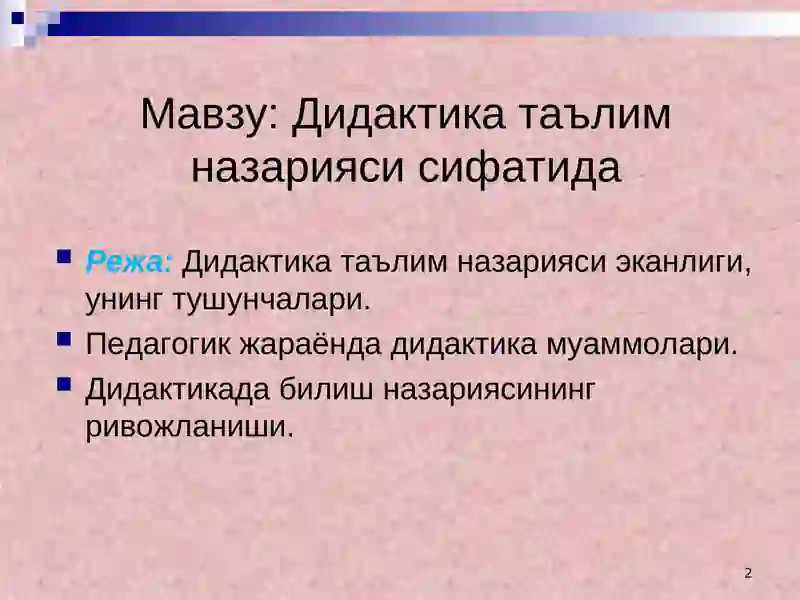 Мавзу: Дидактика таълим назарияси сифатида

Режа: Дидактика таълим назарияси эканлиги, унинг тушунчалари.
Педагогик жараёнда дидактика муаммолари.
Дидактикада билиш назариясининг ривожланиши.

2